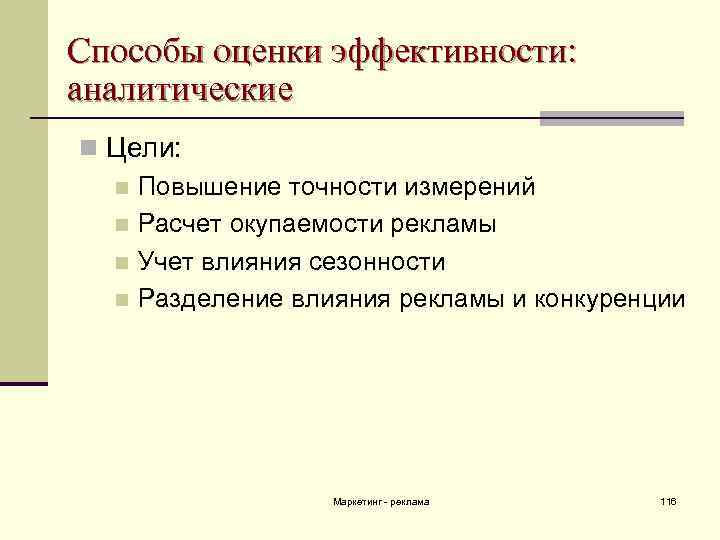 Способы оценки эффективности: аналитические

Цели:

Повышение точности измерений

Расчет окупаемости рекламы

Учет влияния сезонности

Разделение влияния рекламы и конкуренции

Маркетинг - реклама

116